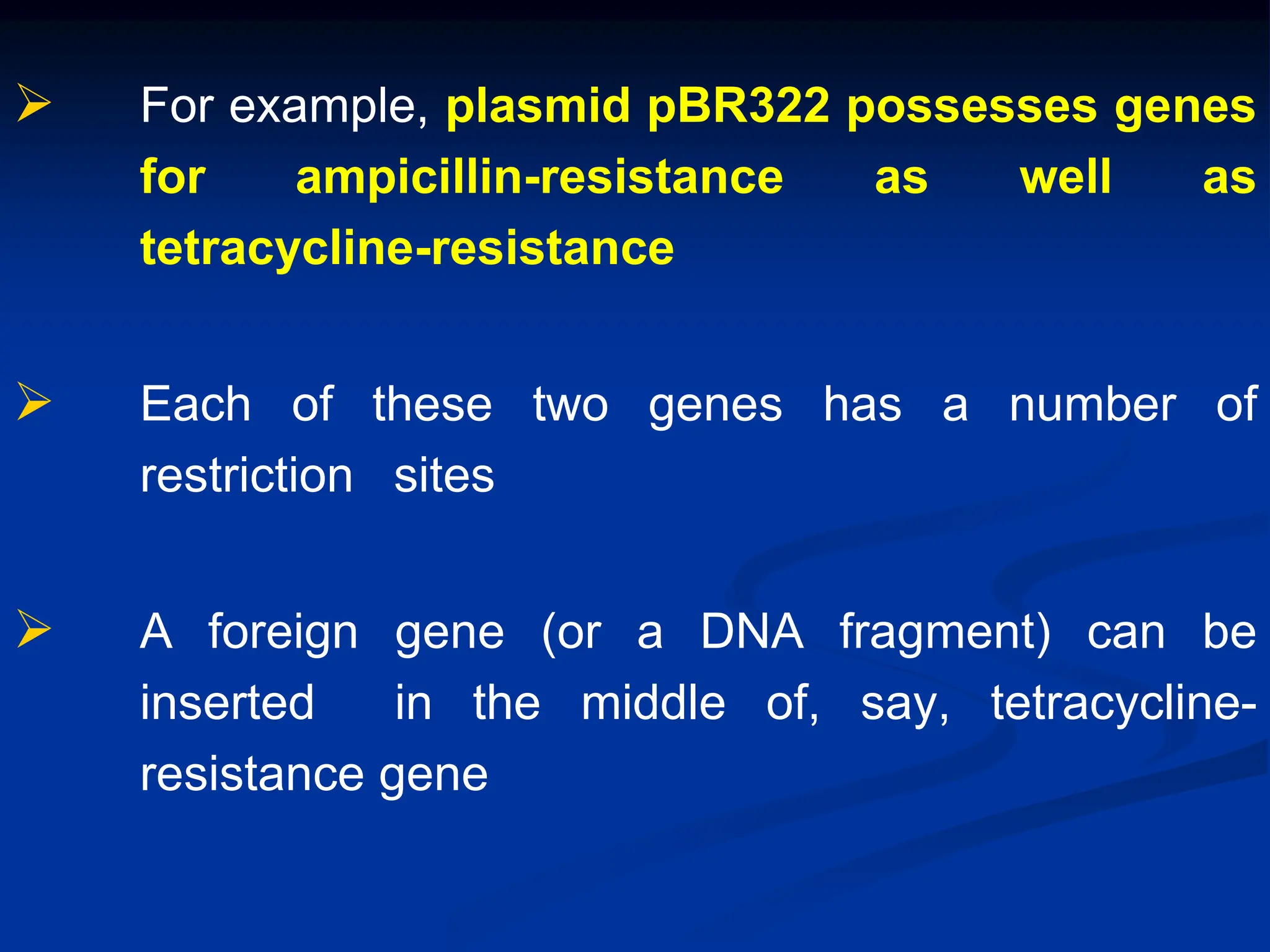 ➢ For example, plasmid pBR322 possesses genes for ampicillin-resistance as well as tetracycline-resistance

➢ Each of these two genes has a number of restriction sites

➢ A foreign gene (or a DNA fragment) can be inserted in the middle of, say, tetracycline-resistance gene